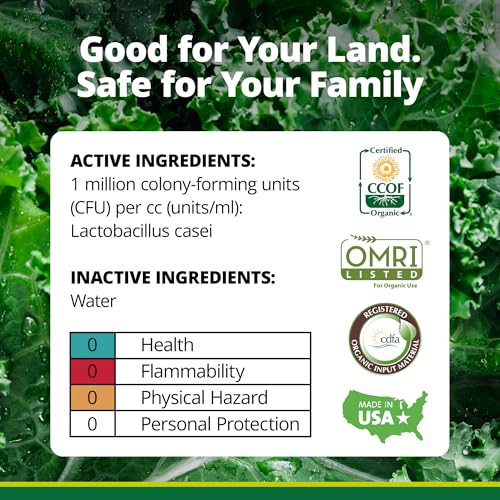 Good for Your Land.
Safe for Your Family

ACTIVE INGREDIENTS:
1 million colony-forming units (CFU) per cc (units/ml):
Lactobacillus casei

INACTIVE INGREDIENTS:
Water

| 0 | Health |
|---|---|
| 0 | Flammability |
| 0 | Physical Hazard |
| 0 | Personal Protection |

Certified
CCOF
Organic

OMRI
LISTED
For Organic Use

REGISTERED
cdfa
ORGANIC INPUT MATERIAL

MADE IN
USA